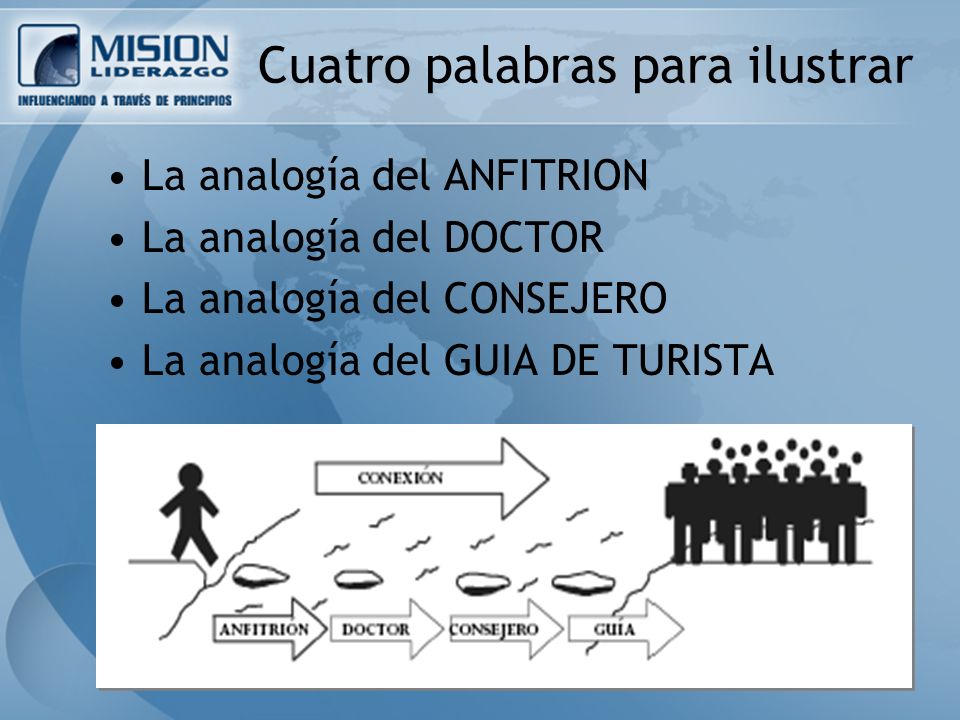 MISION LIDERAZGO
INFLUENCIANDO A TRAVÉS DE PRINCIPIOS

Cuatro palabras para ilustrar

• La analogía del ANFITRION
• La analogía del DOCTOR
• La analogía del CONSEJERO
• La analogía del GUIA DE TURISTA

CONEXIÓN

ANFITRION
DOCTOR
CONSEJERO
GUIA